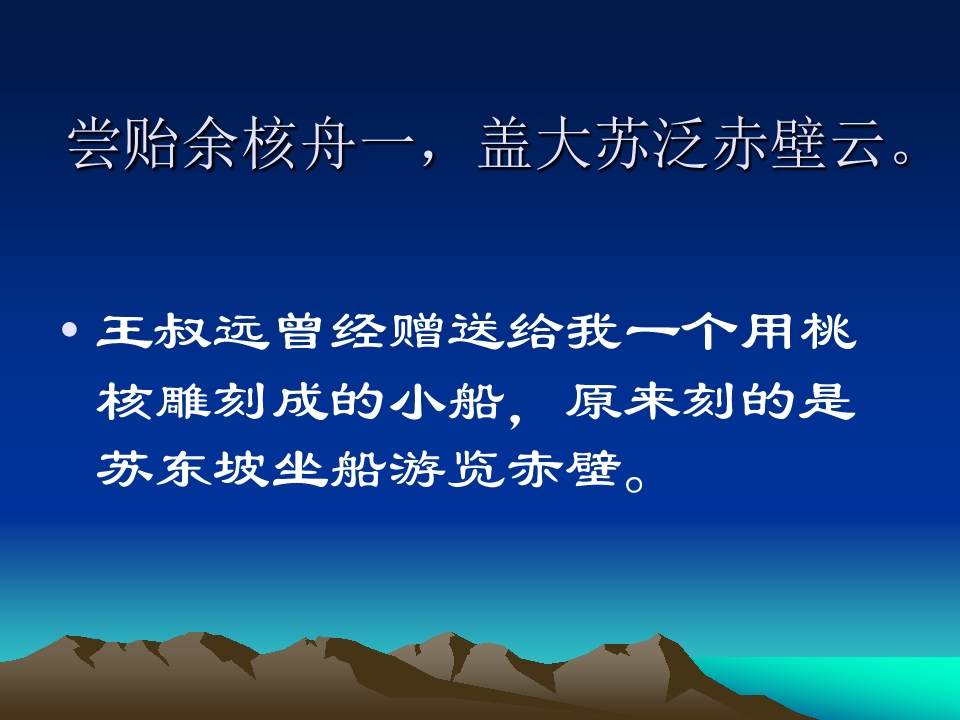 尝贻余核舟一，盖大苏泛赤壁云。

• 王叔远曾经赠送给我一个用桃核雕刻成的小船，原来刻的是苏东坡坐船游览赤壁。